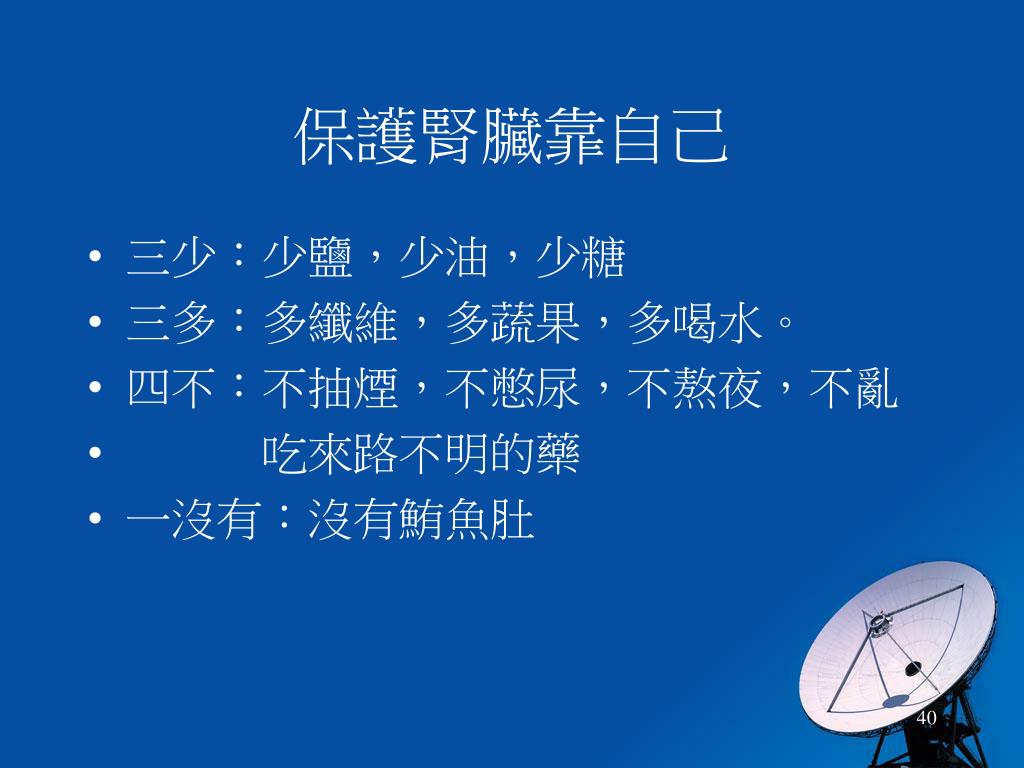 保護腎臟靠自己

• 三少：少鹽，少油，少糖
• 三多：多纖維，多蔬果，多喝水。
• 四不：不抽煙，不憋尿，不熬夜，不亂
• 吃來路不明的藥
• 一沒有：沒有鮪魚肚

40